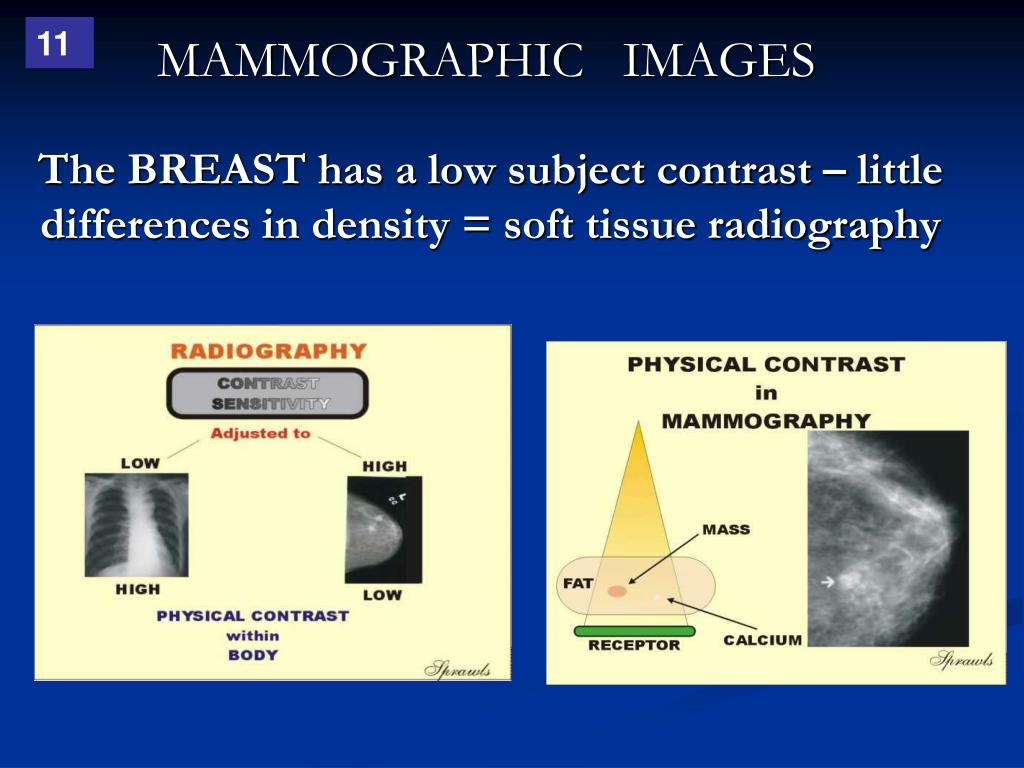 11

MAMMOGRAPHIC IMAGES

The BREAST has a low subject contrast – little differences in density = soft tissue radiography

RADIOGRAPHY

CONTRAST SENSITIVITY

Adjusted to

LOW

HIGH

HIGH

LOW

PHYSICAL CONTRAST within BODY

Sprawls

PHYSICAL CONTRAST in MAMMOGRAPHY

MASS

FAT

RECEPTOR

CALCIUM

Sprawls